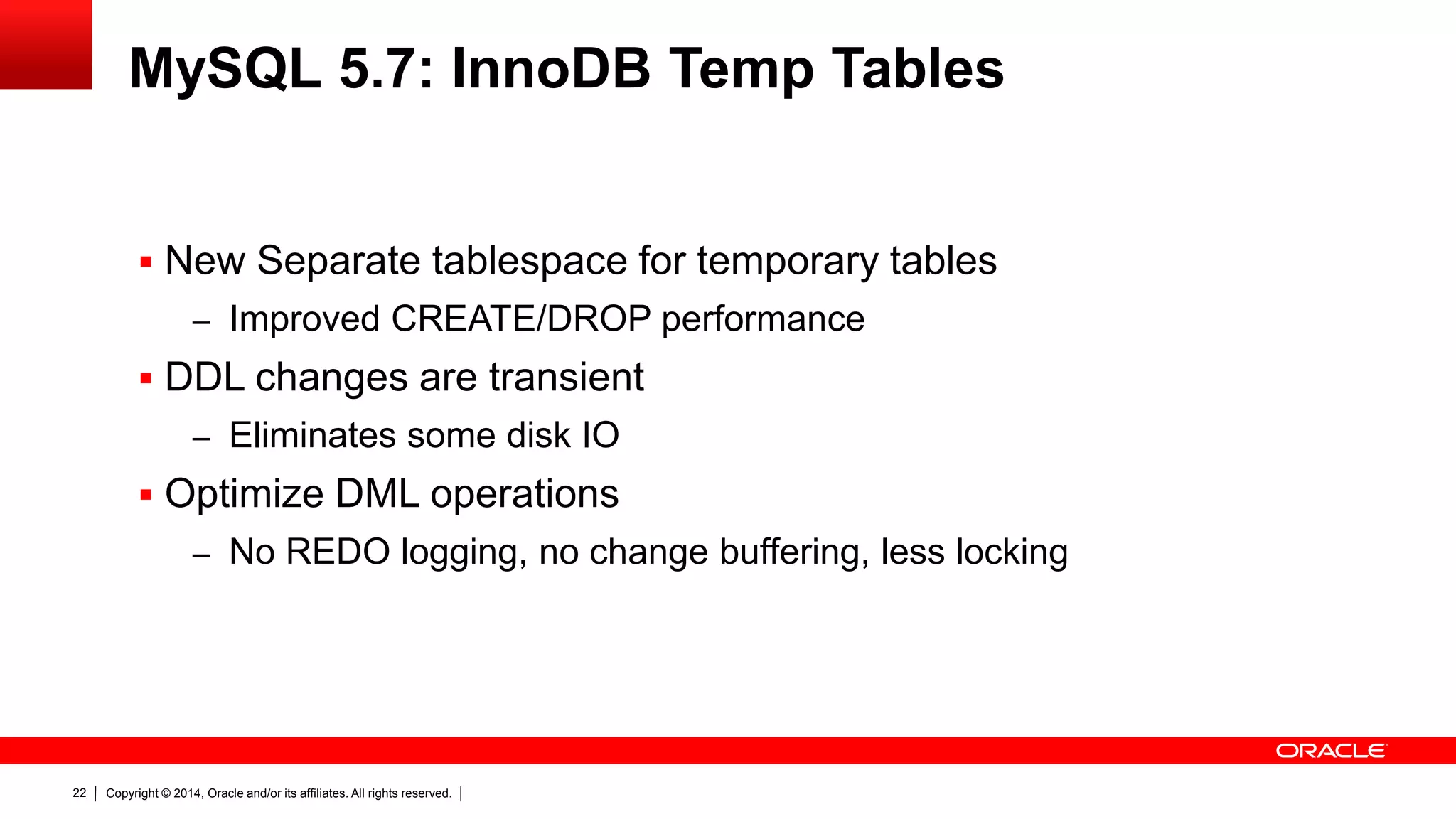 MySQL 5.7: InnoDB Temp Tables

▪ New Separate tablespace for temporary tables
– Improved CREATE/DROP performance
▪ DDL changes are transient
– Eliminates some disk IO
▪ Optimize DML operations
– No REDO logging, no change buffering, less locking

ORACLE

22 | Copyright © 2014, Oracle and/or its affiliates. All rights reserved. |